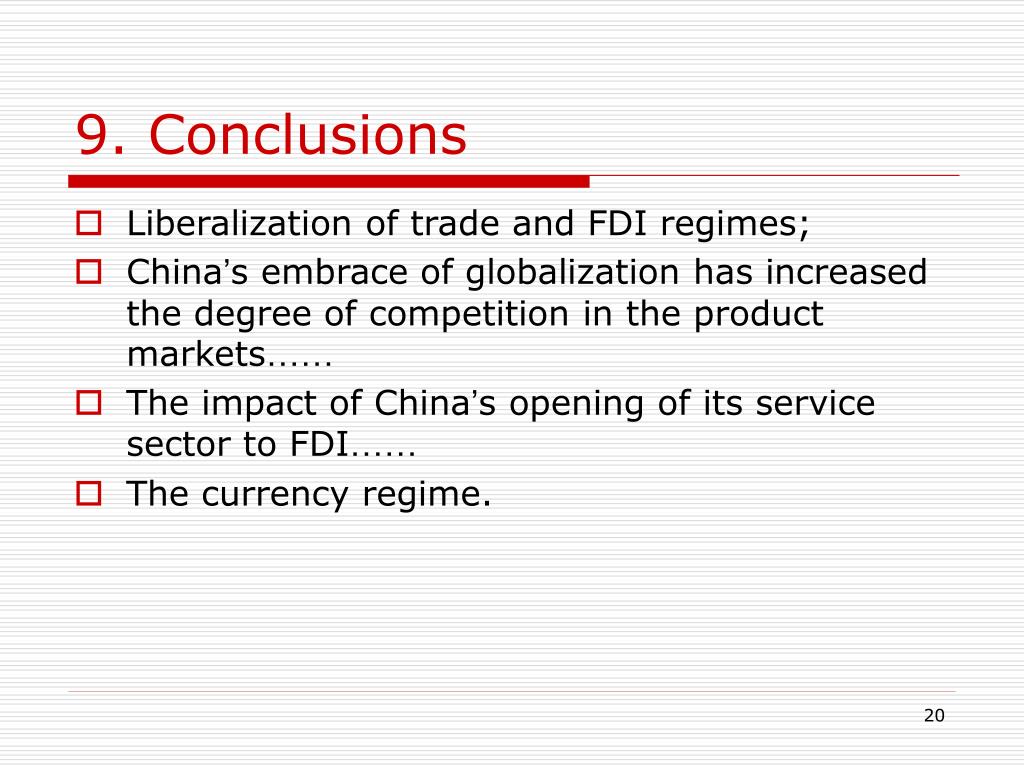 9. Conclusions

Liberalization of trade and FDI regimes;

China’s embrace of globalization has increased the degree of competition in the product markets……

The impact of China’s opening of its service sector to FDI……

The currency regime.

20